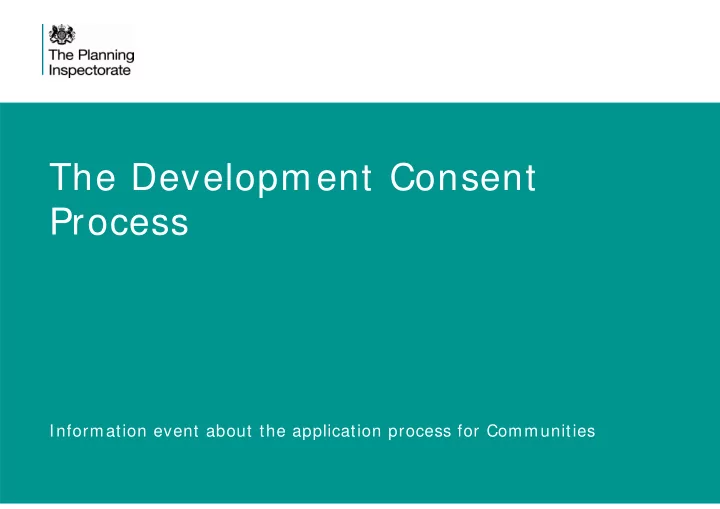 The Planning Inspectorate

The Development Consent Process

Information event about the application process for Communities